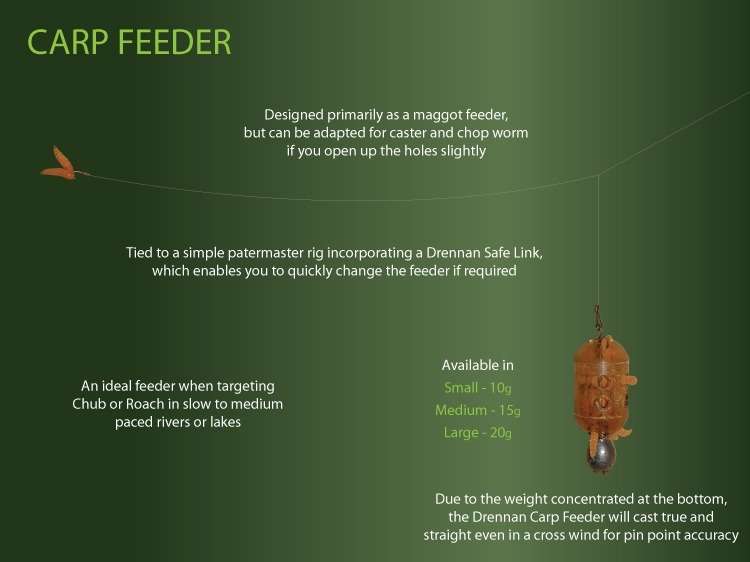 CARP FEEDER

Designed primarily as a maggot feeder, but can be adapted for caster and chop worm if you open up the holes slightly

Tied to a simple patermaster rig incorporating a Drennan Safe Link, which enables you to quickly change the feeder if required

An ideal feeder when targeting Chub or Roach in slow to medium paced rivers or lakes

Available in
Small - 10g
Medium - 15g
Large - 20g

Due to the weight concentrated at the bottom, the Drennan Carp Feeder will cast true and straight even in a cross wind for pin point accuracy